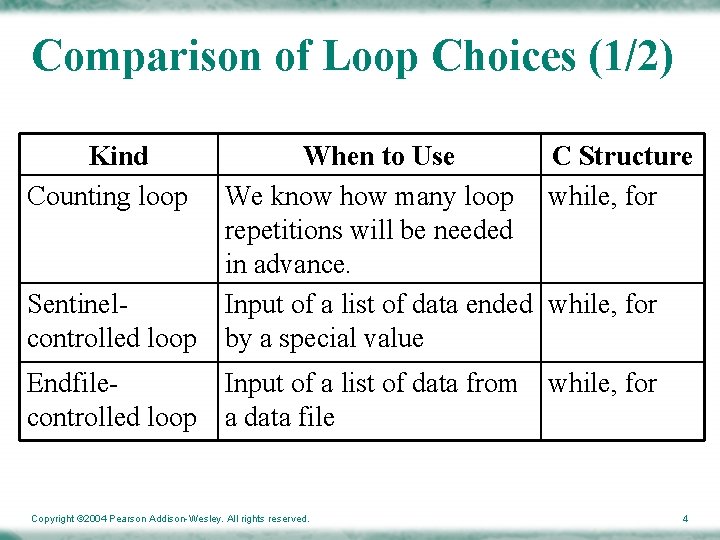 Comparison of Loop Choices (1/2)

| Kind | When to Use | C Structure |
|---|---|---|
| Counting loop | We know how many loop repetitions will be needed in advance. | while, for |
| Sentinel-controlled loop | Input of a list of data ended by a special value | while, for |
| Endfile-controlled loop | Input of a list of data from a data file | while, for |

Copyright ©2004 Pearson Addison-Wesley. All rights reserved.

4